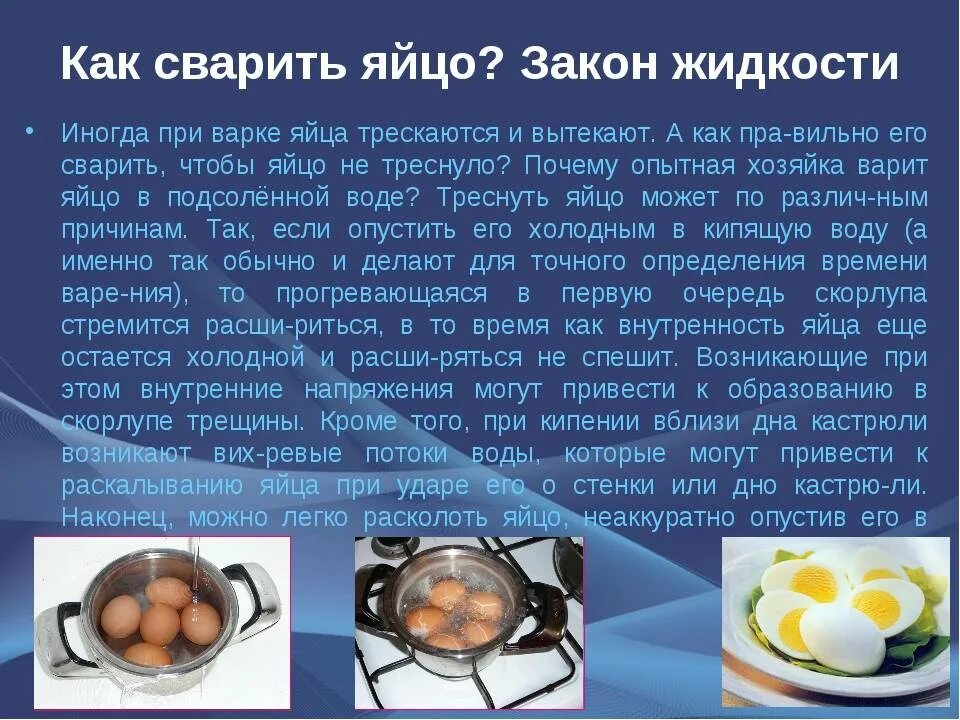 Как сварить яйцо? Закон жидкости

• Иногда при варке яйца трескаются и вытекают. А как пра-вильно его сварить, чтобы яйцо не треснуло? Почему опытная хозяйка варит яйцо в подсолённой воде? Треснуть яйцо может по различ-ным причинам. Так, если опустить его холодным в кипящую воду (а именно так обычно и делают для точного определения времени варе-ния), то прогревающаяся в первую очередь скорлупа стремится расши-риться, в то время как внутренность яйца еще остается холодной и расши-ряться не спешит. Возникающие при этом внутренние напряжения могут привести к образованию в скорлупе трещины. Кроме того, при кипении вблизи дна кастрюли возникают вих-ревые потоки воды, которые могут привести к раскалыванию яйца при ударе его о стенки или дно кастрю-ли. Наконец, можно легко расколоть яйцо, неаккуратно опустив его в